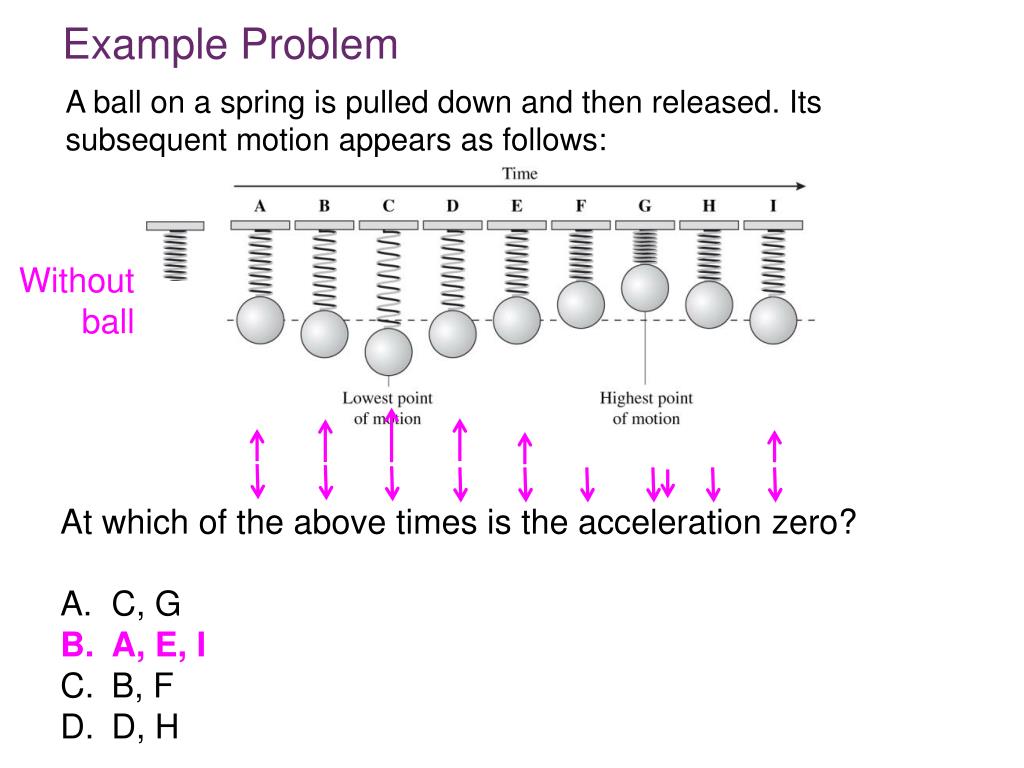 Example Problem

A ball on a spring is pulled down and then released. Its subsequent motion appears as follows:

Time

A B C D E F G H I

Without ball

Lowest point of motion

Highest point of motion

At which of the above times is the acceleration zero?

A. C, G
B. A, E, I
C. B, F
D. D, H